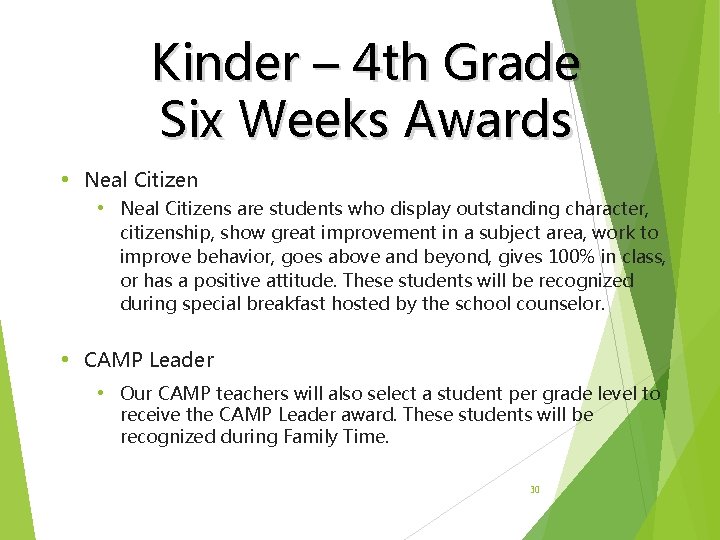 Kinder – 4th Grade Six Weeks Awards

• Neal Citizen
  • Neal Citizens are students who display outstanding character, citizenship, show great improvement in a subject area, work to improve behavior, goes above and beyond, gives 100% in class, or has a positive attitude. These students will be recognized during special breakfast hosted by the school counselor.

• CAMP Leader
  • Our CAMP teachers will also select a student per grade level to receive the CAMP Leader award. These students will be recognized during Family Time.

30